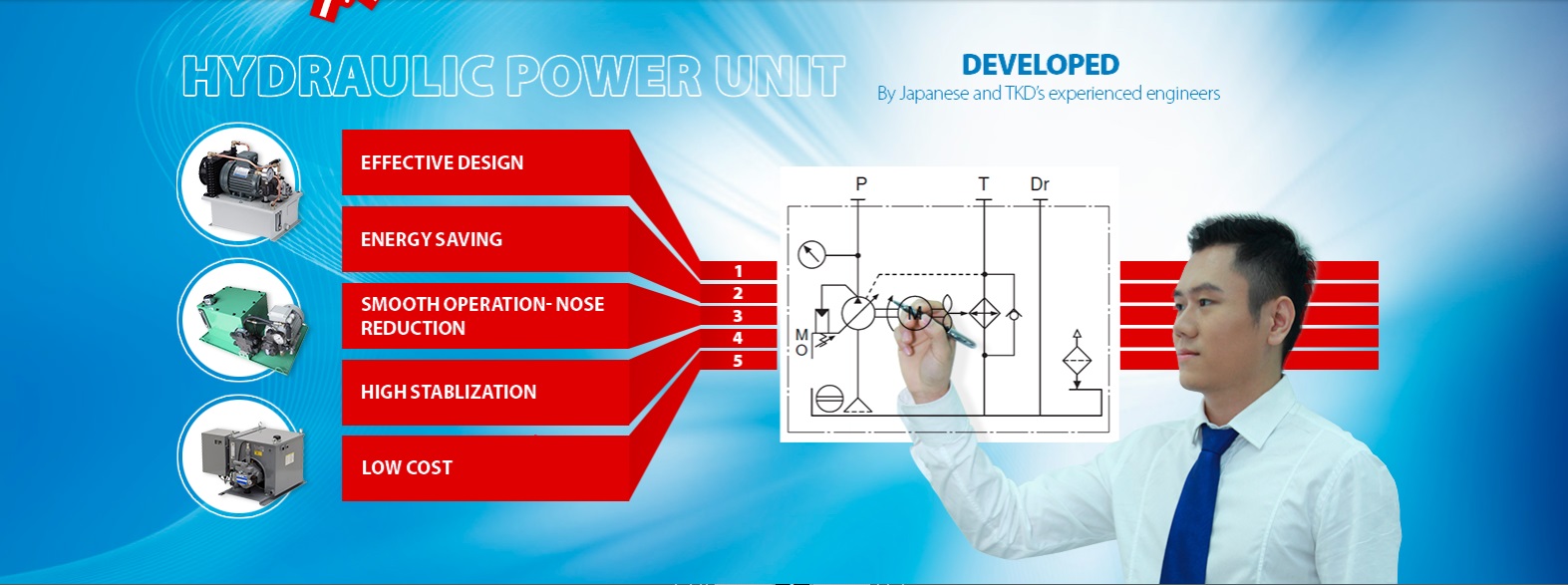 HYDRAULIC POWER UNIT

DEVELOPED
By Japanese and TKD's experienced engineers

EFFECTIVE DESIGN

ENERGY SAVING

SMOOTH OPERATION- NOSE REDUCTION

HIGH STABLIZATION

LOW COST

1
2
3
4
5

P
T
Dr
M
O
M